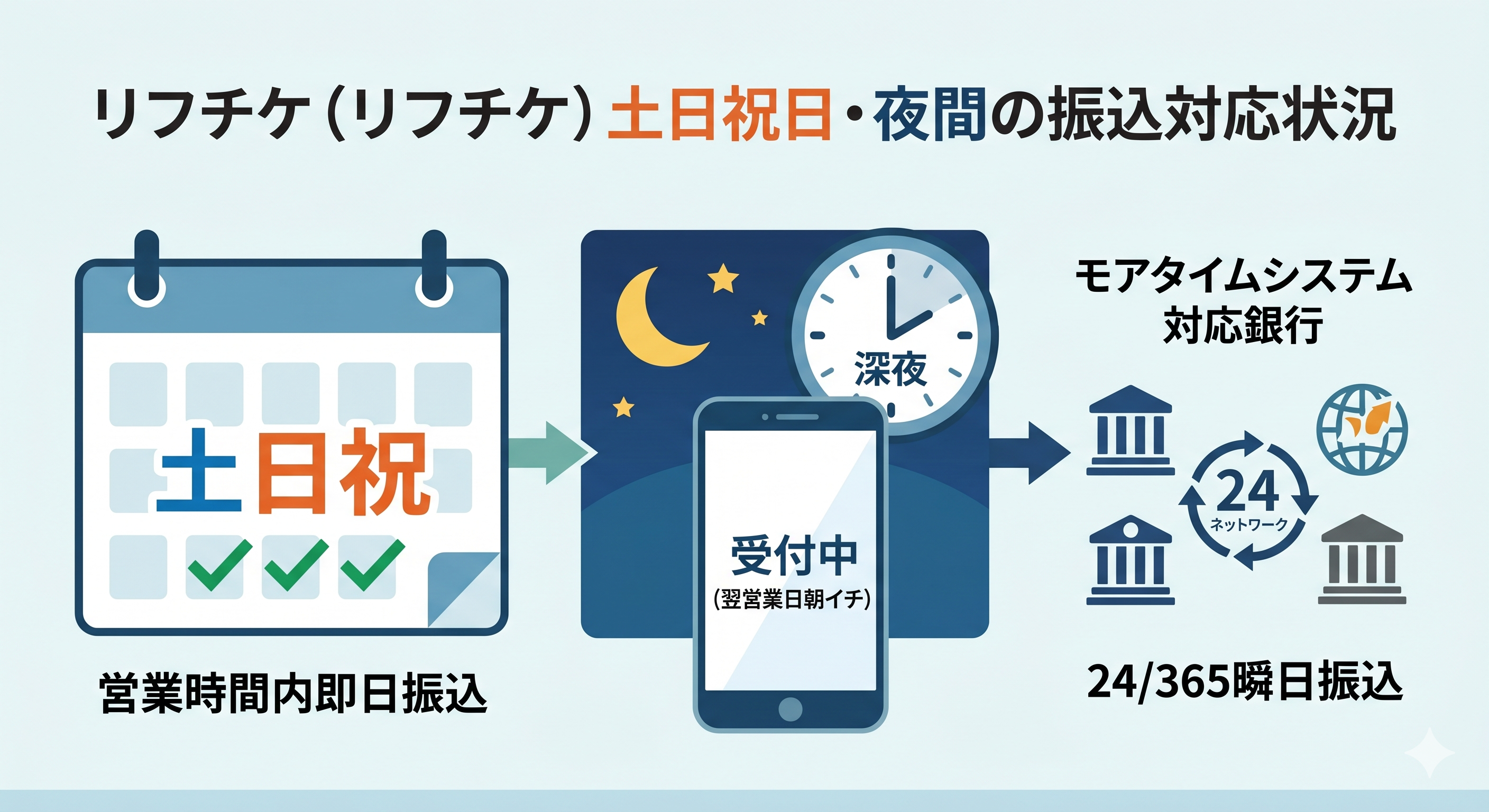 リフチケ（リフチケ）土日祝日・夜間の振込対応状況

土日祝

営業時間内即日振込

深夜

受付中
（翌営業日朝イチ）

モアタイムシステム
対応銀行

24
ネットワーク

24/365瞬日振込